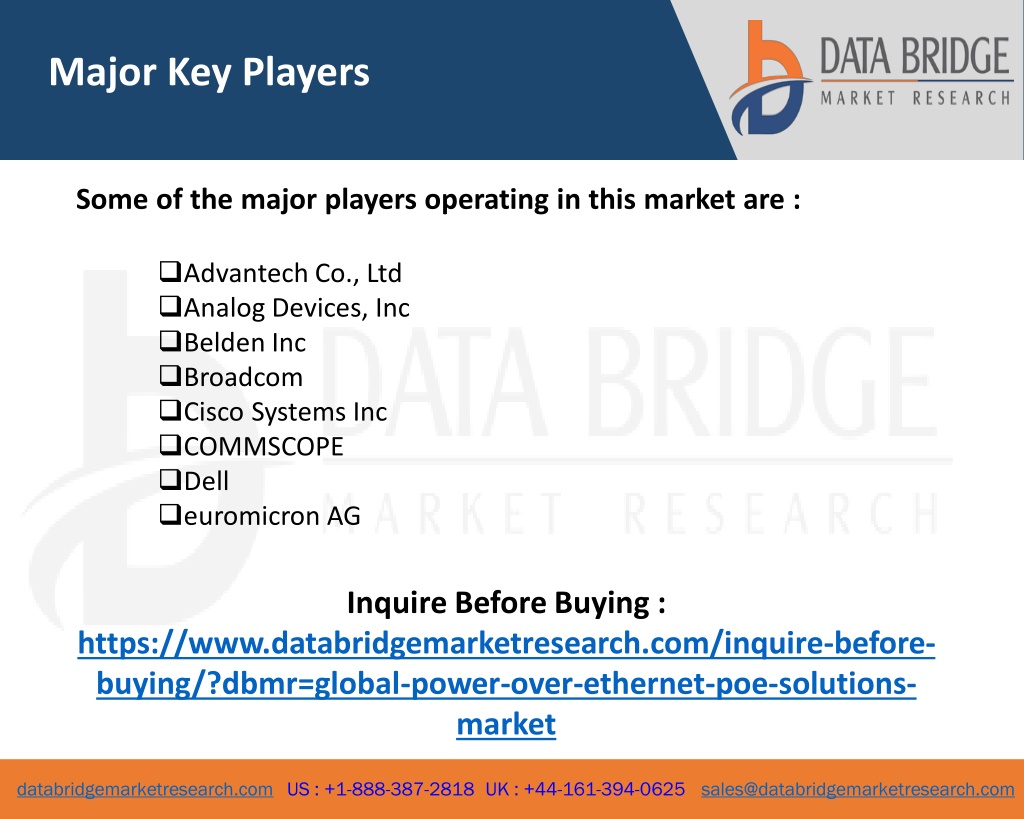 Major Key Players

DATA BRIDGE
MARKET RESEARCH

Some of the major players operating in this market are :

❑Advantech Co., Ltd
❑Analog Devices, Inc
❑Belden Inc
❑Broadcom
❑Cisco Systems Inc
❑COMMSCOPE
❑Dell
❑euromicron AG

DATA BRIDGE
MARKET RESEARCH

Inquire Before Buying :
https://www.databridgemarketresearch.com/inquire-before-buying/?dbmr=global-power-over-ethernet-poe-solutions-market

databridgemarketresearch.com US : +1-888-387-2818 UK : +44-161-394-0625 sales@databridgemarketresearch.com